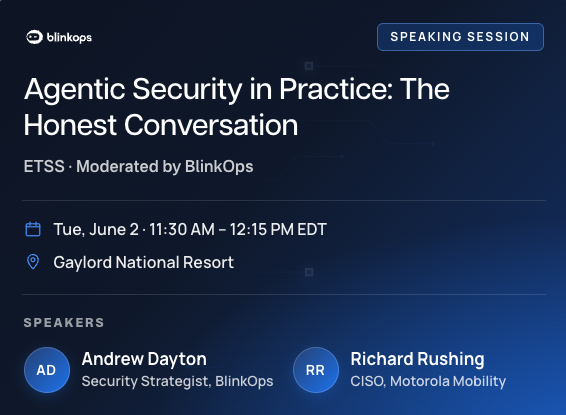 blinkops

SPEAKING SESSION

Agentic Security in Practice: The Honest Conversation

ETSS · Moderated by BlinkOps

Tue, June 2 · 11:30 AM – 12:15 PM EDT

Gaylord National Resort

SPEAKERS

AD
Andrew Dayton
Security Strategist, BlinkOps

RR
Richard Rushing
CISO, Motorola Mobility